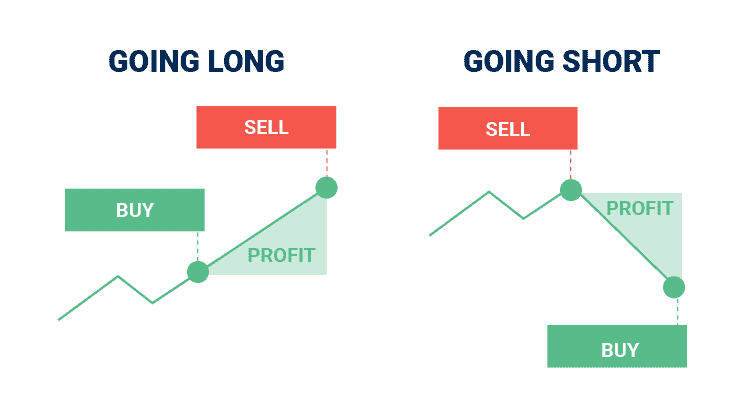 GOING LONG

SELL

BUY

PROFIT

GOING SHORT

SELL

PROFIT

BUY